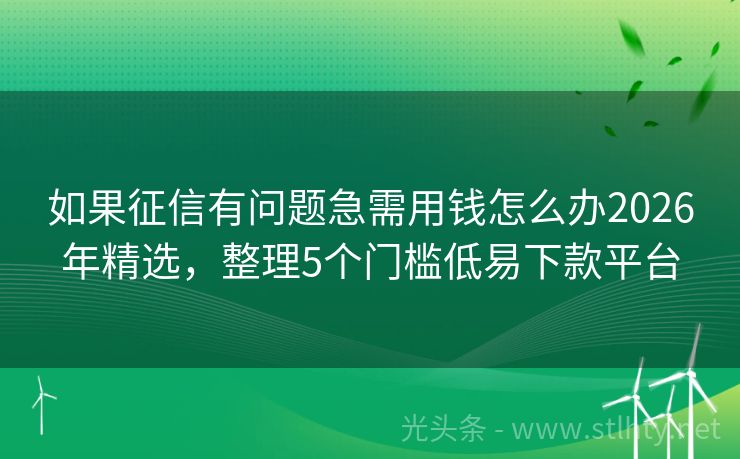 如果征信有问题急需用钱怎么办2026年精选，整理5个门槛低易下款平台

光头条 - www.stlhty.net